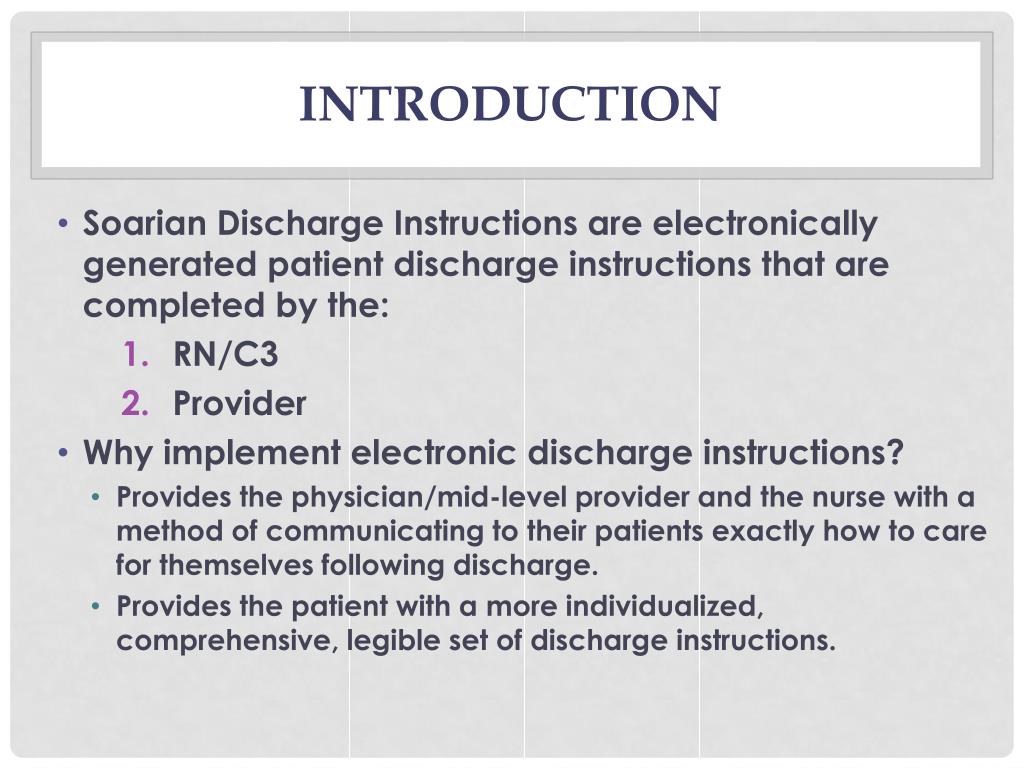 INTRODUCTION

• Soarian Discharge Instructions are electronically generated patient discharge instructions that are completed by the:

1. RN/C3
2. Provider

• Why implement electronic discharge instructions?
  • Provides the physician/mid-level provider and the nurse with a method of communicating to their patients exactly how to care for themselves following discharge.
  • Provides the patient with a more individualized, comprehensive, legible set of discharge instructions.